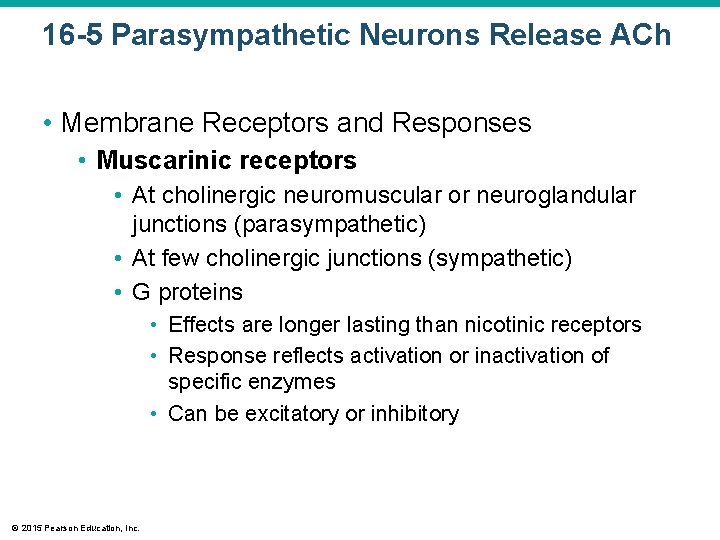 16-5 Parasympathetic Neurons Release ACh

• Membrane Receptors and Responses
• Muscarinic receptors
• At cholinergic neuromuscular or neuroglandular junctions (parasympathetic)
• At few cholinergic junctions (sympathetic)
• G proteins
• Effects are longer lasting than nicotinic receptors
• Response reflects activation or inactivation of specific enzymes
• Can be excitatory or inhibitory

© 2015 Pearson Education, Inc.